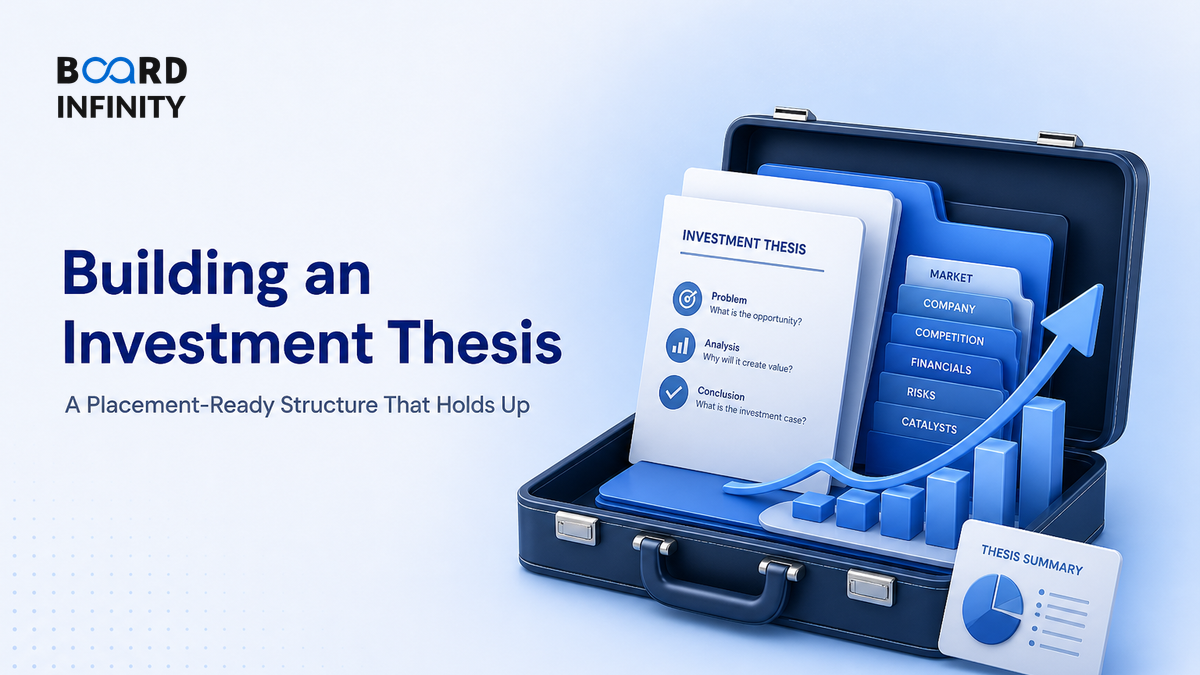 BOARD INFINITY

Building an Investment Thesis

A Placement-Ready Structure That Holds Up

INVESTMENT THESIS

Problem
What is the opportunity?

Analysis
Why will it create value?

Conclusion
What is the investment case?

MARKET

COMPANY

COMPETITION

FINANCIALS

RISKS

CATALYSTS

THESIS SUMMARY